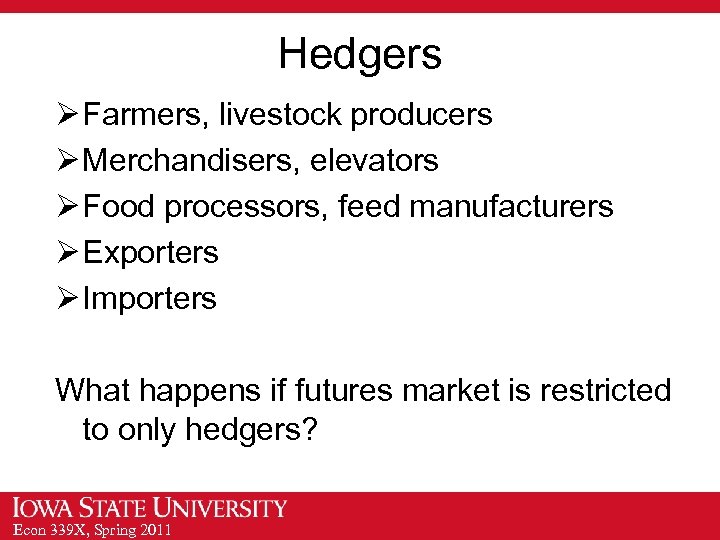 Hedgers

➢ Farmers, livestock producers
➢ Merchandisers, elevators
➢ Food processors, feed manufacturers
➢ Exporters
➢ Importers

What happens if futures market is restricted to only hedgers?

IOWA STATE UNIVERSITY
Econ 339X, Spring 2011